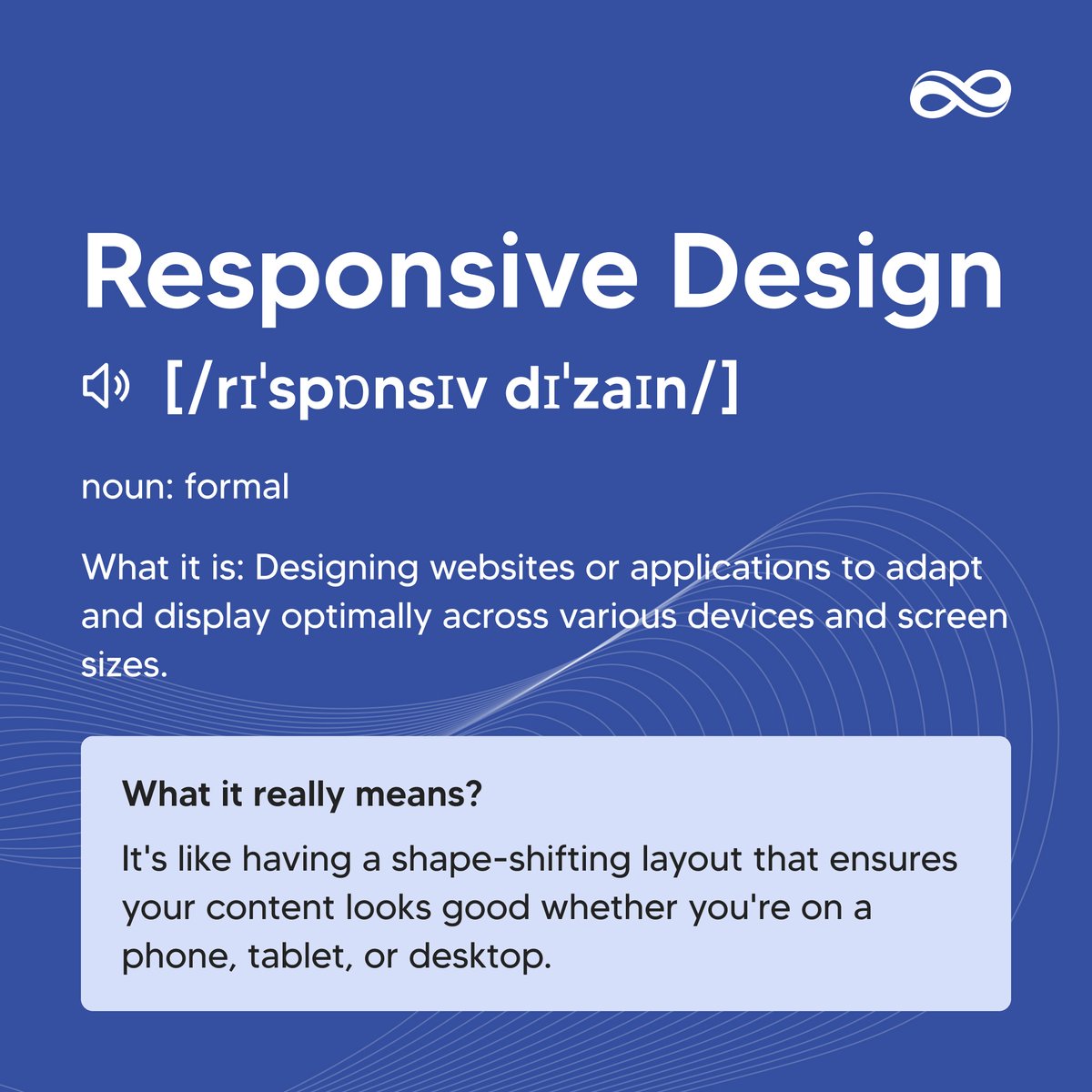 Responsive Design

[/rɪˈspɒnsɪv dɪˈzaɪn/]

noun: formal

What it is: Designing websites or applications to adapt and display optimally across various devices and screen sizes.

What it really means?

It's like having a shape-shifting layout that ensures your content looks good whether you're on a phone, tablet, or desktop.